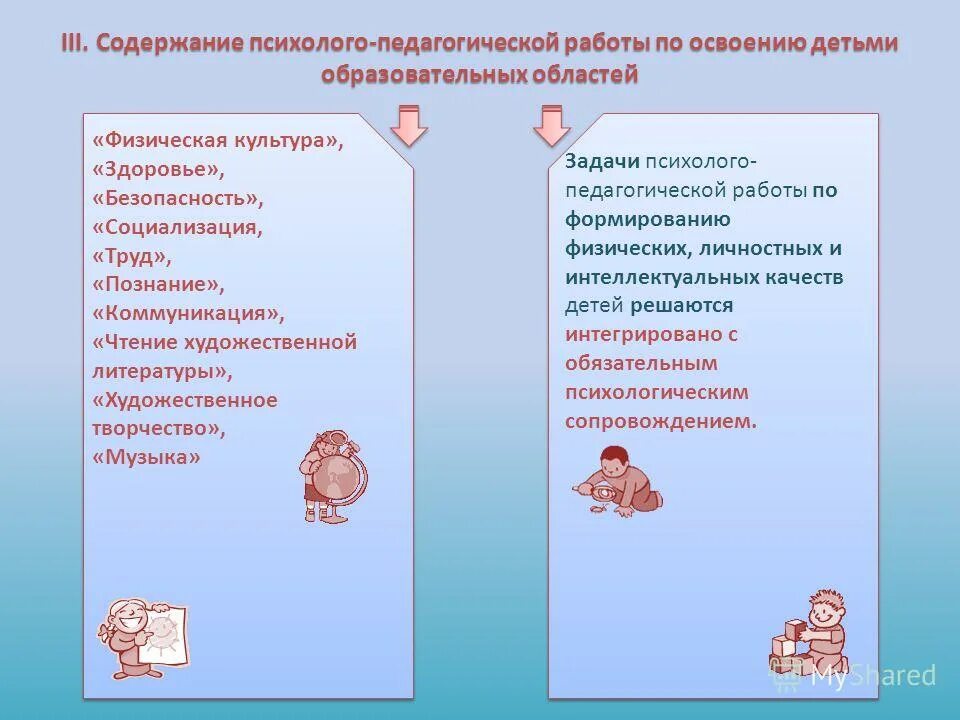 III. Содержание психолого-педагогической работы по освоению детьми образовательных областей

«Физическая культура», «Здоровье», «Безопасность», «Социализация, «Труд», «Познание», «Коммуникация», «Чтение художественной литературы», «Художественное творчество», «Музыка»

Задачи психолого-педагогической работы по формированию физических, личностных и интеллектуальных качеств детей решаются интегрировано с обязательным психологическим сопровождением.

MyShared